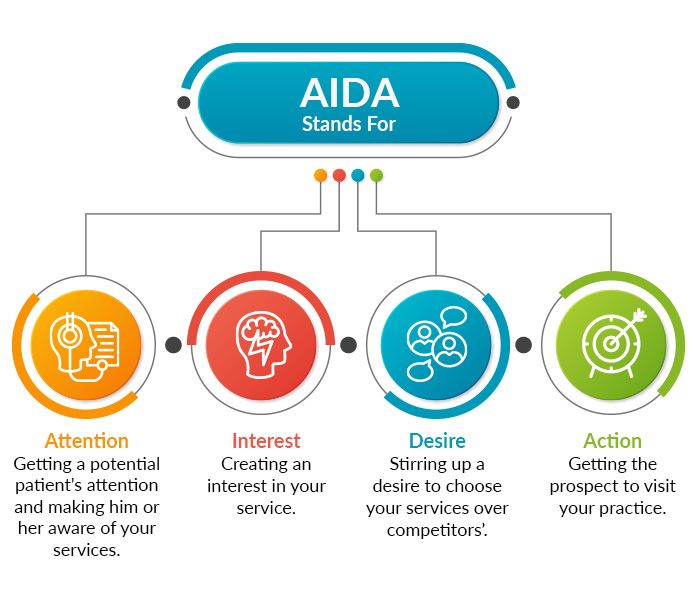 AIDA
Stands For

Attention
Getting a potential patient's attention and making him or her aware of your services.

Interest
Creating an interest in your service.

Desire
Stirring up a desire to choose your services over competitors'.

Action
Getting the prospect to visit your practice.